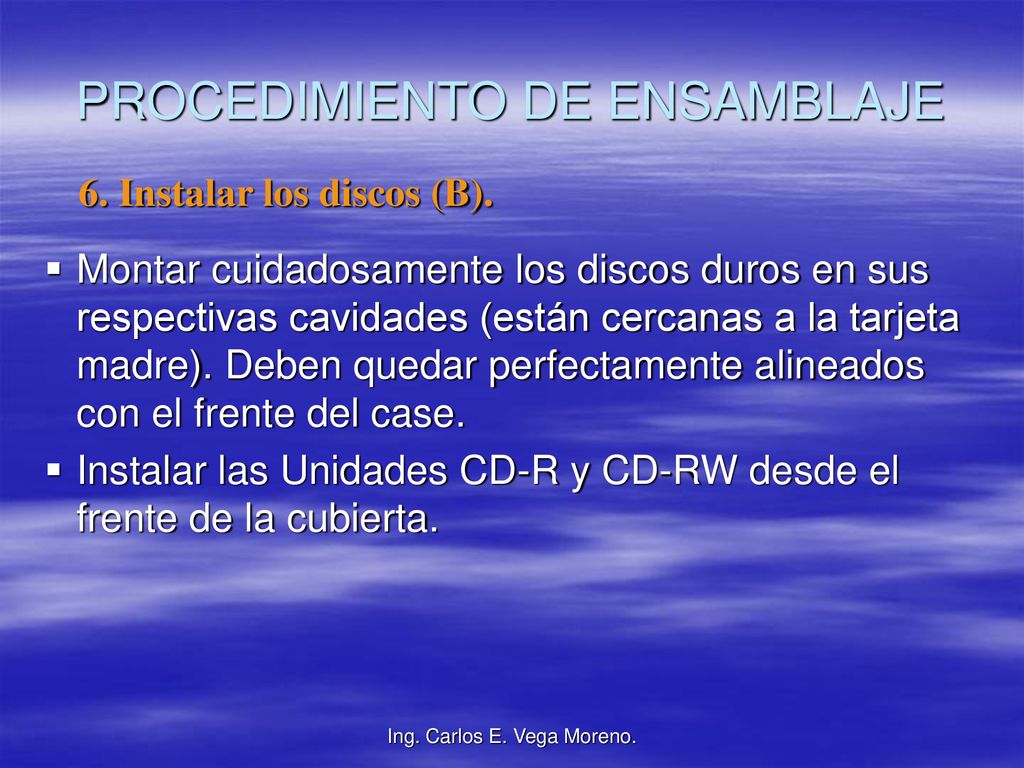 PROCEDIMIENTO DE ENSAMBLAJE

6. Instalar los discos (B).

▪ Montar cuidadosamente los discos duros en sus respectivas cavidades (están cercanas a la tarjeta madre). Deben quedar perfectamente alineados con el frente del case.
▪ Instalar las Unidades CD-R y CD-RW desde el frente de la cubierta.

Ing. Carlos E. Vega Moreno.